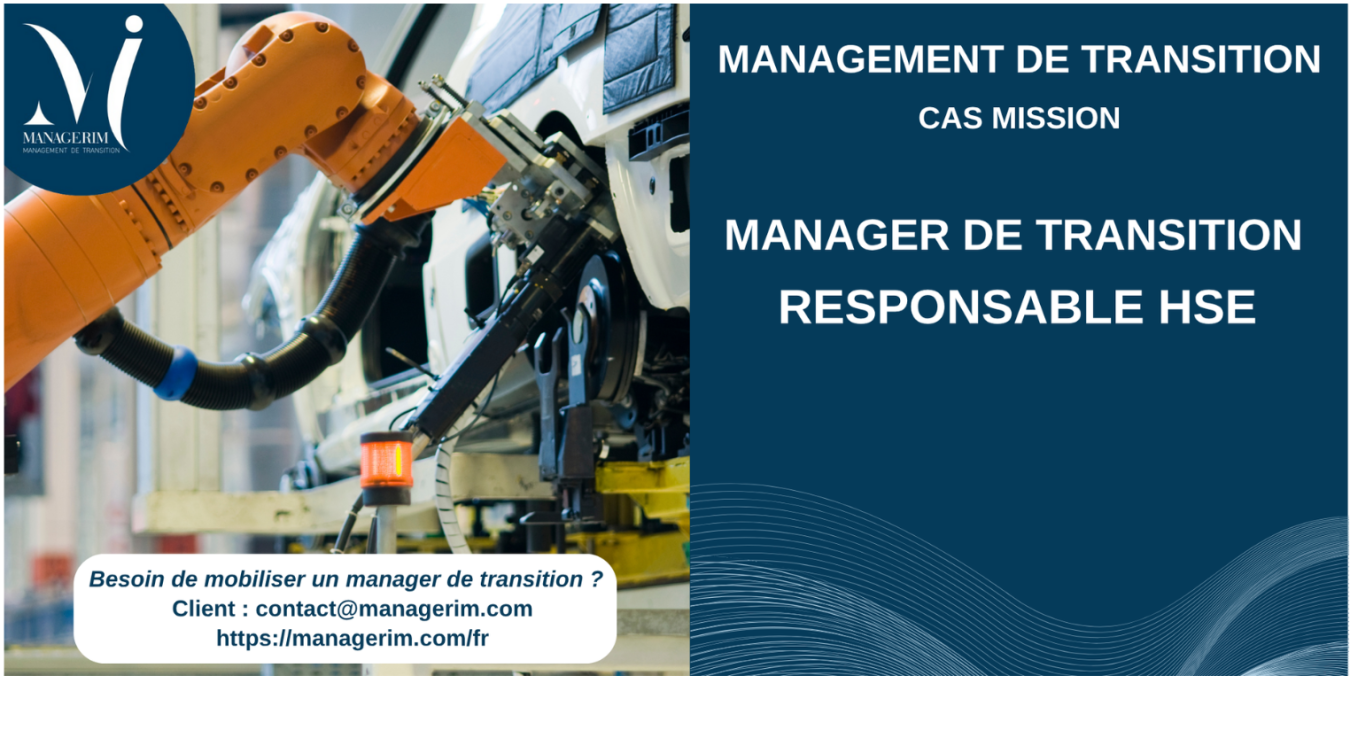 MANAGERIM
MANAGEMENT DE TRANSITION

MANAGEMENT DE TRANSITION
CAS MISSION

MANAGER DE TRANSITION
RESPONSABLE HSE

Besoin de mobiliser un manager de transition ?
Client : contact@managerim.com
https://managerim.com/fr